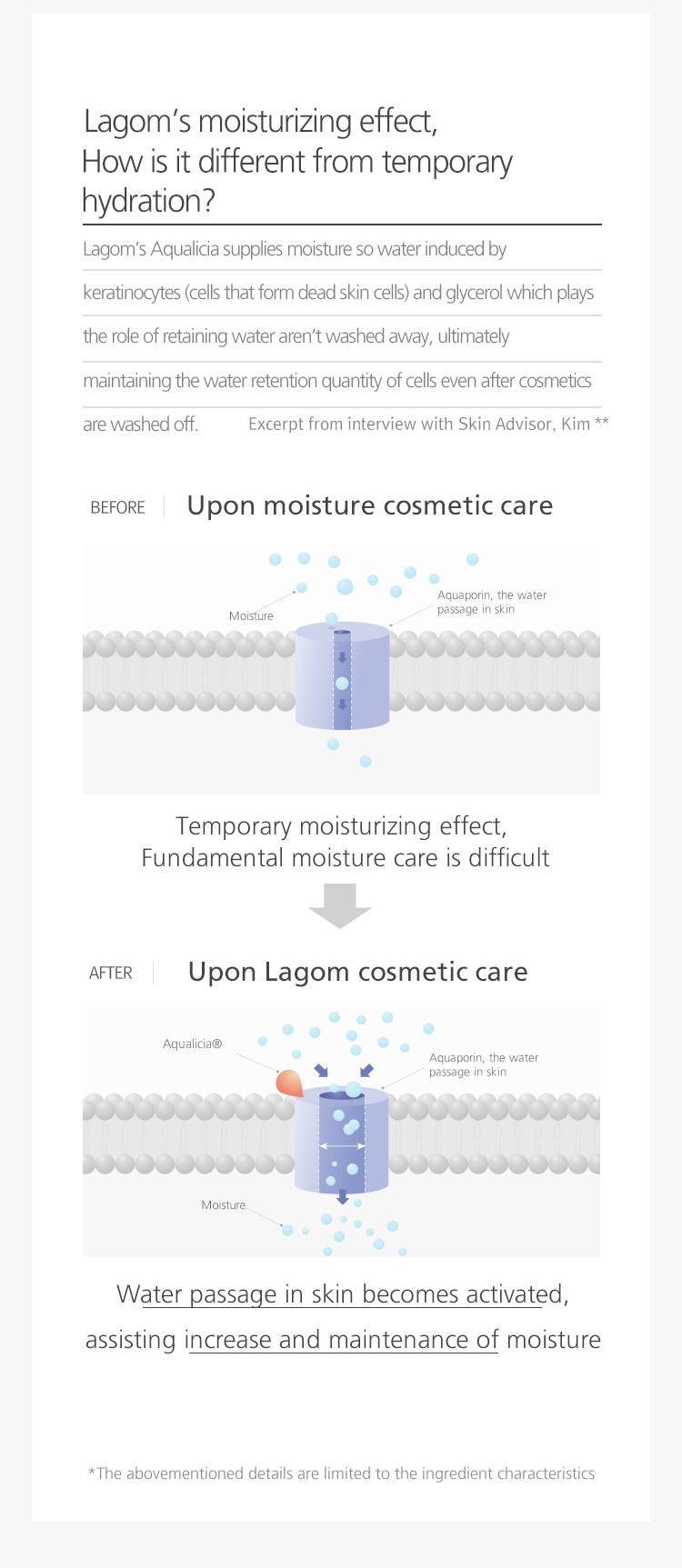 Lagom's moisturizing effect,
How is it different from temporary hydration?

Lagom's Aqualicia supplies moisture so water induced by keratinocytes (cells that form dead skin cells) and glycerol which plays the role of retaining water aren't washed away, ultimately maintaining the water retention quantity of cells even after cosmetics are washed off.

Excerpt from interview with Skin Advisor, Kim **

BEFORE Upon moisture cosmetic care

Moisture

Aquaporin, the water passage in skin

Temporary moisturizing effect,
Fundamental moisture care is difficult

AFTER Upon Lagom cosmetic care

Aqualicia®

Aquaporin, the water passage in skin

Moisture

Water passage in skin becomes activated,
assisting increase and maintenance of moisture

*The abovementioned details are limited to the ingredient characteristics